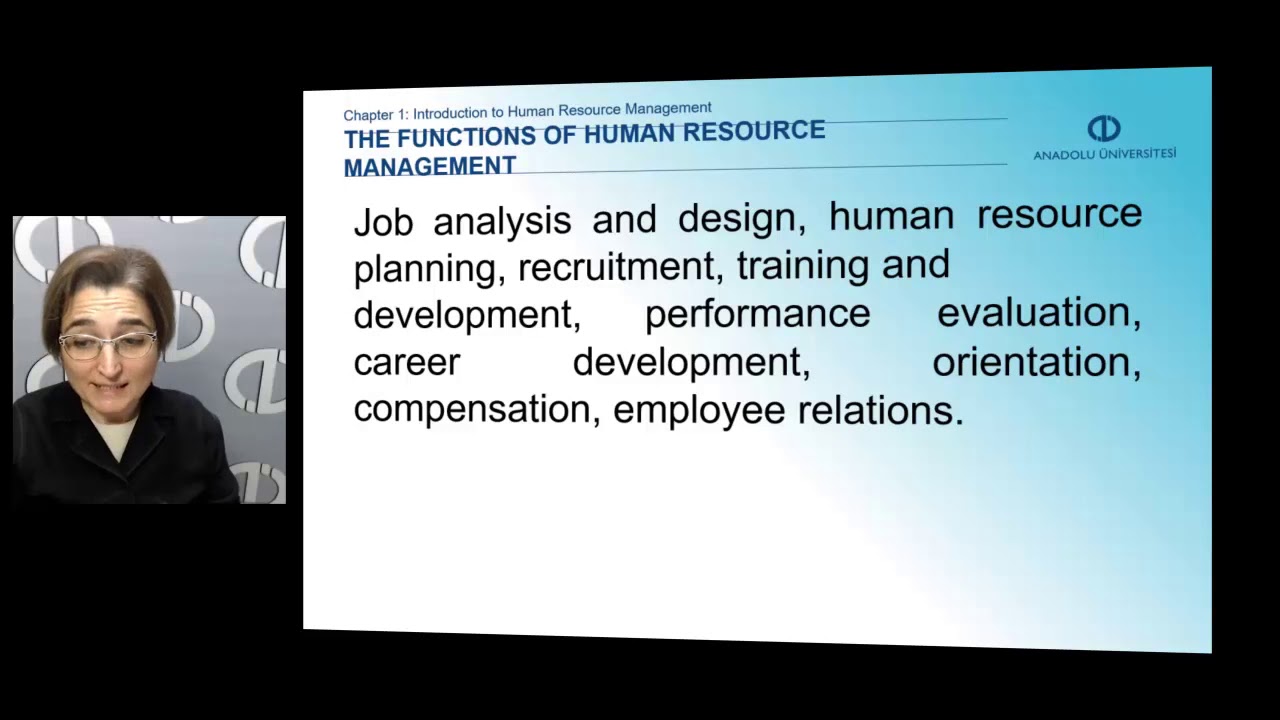 Chapter 1: Introduction to Human Resource Management
THE FUNCTIONS OF HUMAN RESOURCE MANAGEMENT

ANADOLU ÜNİVERSİTESİ

Job analysis and design, human resource planning, recruitment, training and development, performance evaluation, career development, orientation, compensation, employee relations.